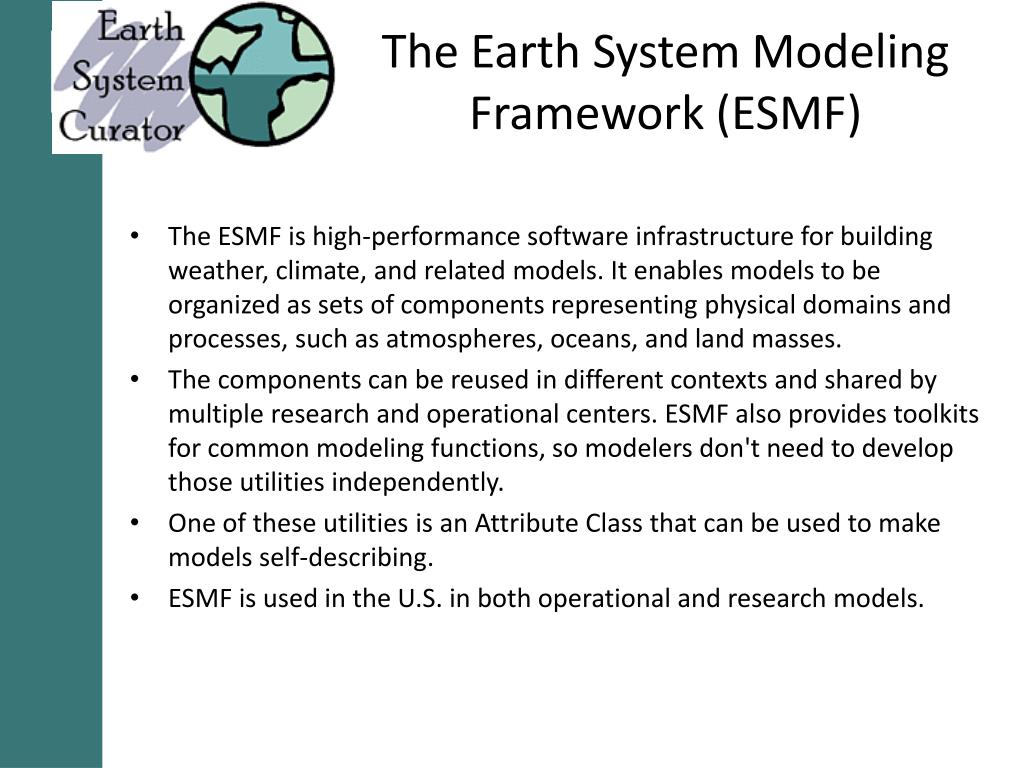 Earth System Curator

The Earth System Modeling Framework (ESMF)

• The ESMF is high-performance software infrastructure for building weather, climate, and related models. It enables models to be organized as sets of components representing physical domains and processes, such as atmospheres, oceans, and land masses.
• The components can be reused in different contexts and shared by multiple research and operational centers. ESMF also provides toolkits for common modeling functions, so modelers don't need to develop those utilities independently.
• One of these utilities is an Attribute Class that can be used to make models self-describing.
• ESMF is used in the U.S. in both operational and research models.